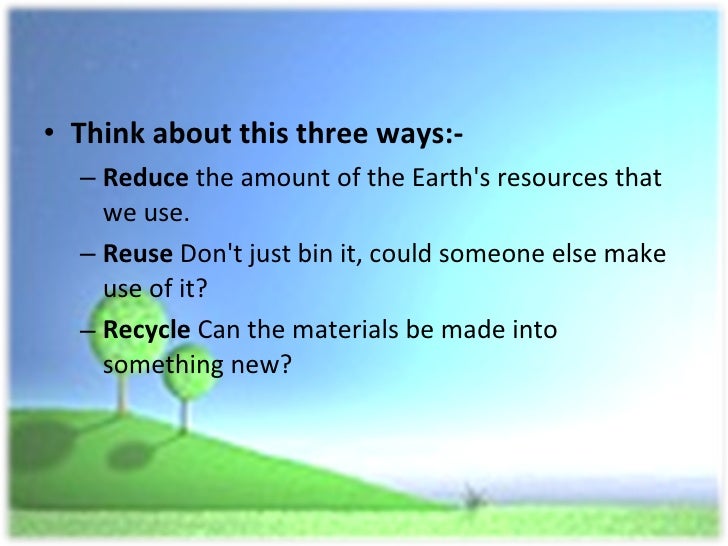 • Think about this three ways:-

– Reduce the amount of the Earth's resources that we use.

– Reuse Don't just bin it, could someone else make use of it?

– Recycle Can the materials be made into something new?